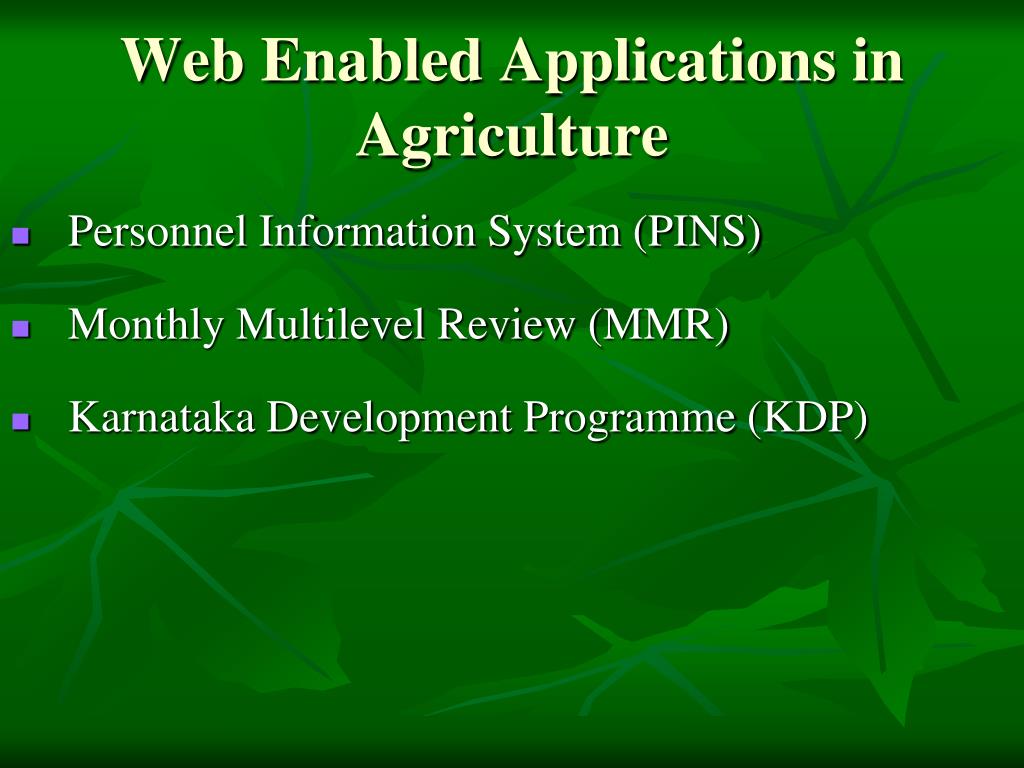 Web Enabled Applications in Agriculture

- Personnel Information System (PINS)
- Monthly Multilevel Review (MMR)
- Karnataka Development Programme (KDP)